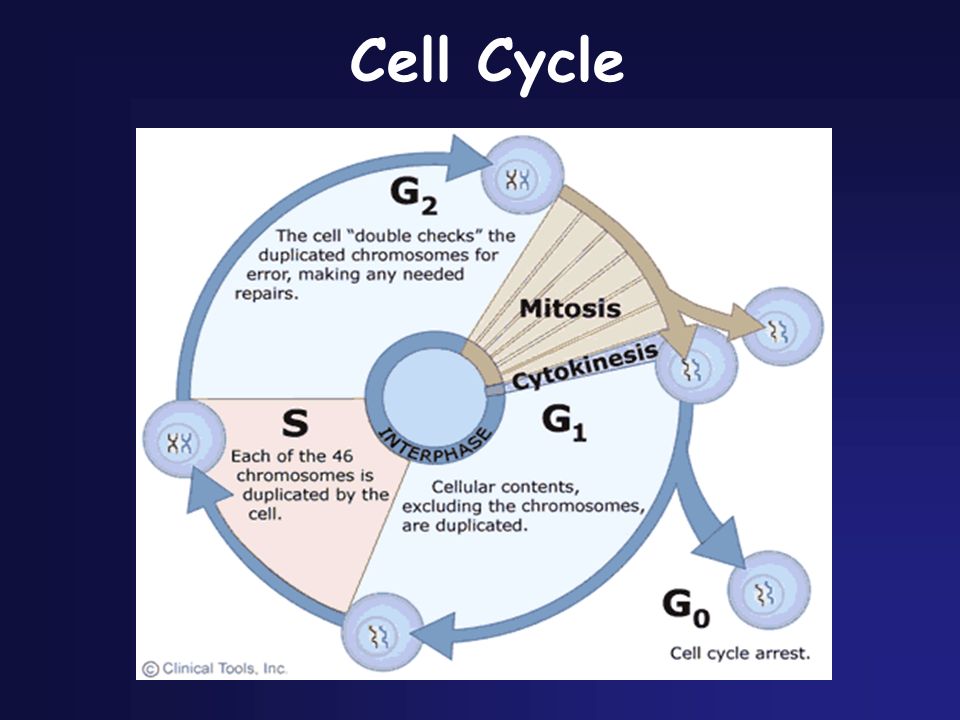 Cell Cycle

$G_2$

The cell "double checks" the duplicated chromosomes for error, making any needed repairs.

Mitosis

Cytokinesis

INTERPHASE

S

Each of the 46 chromosomes is duplicated by the cell.

$G_1$

Cellular contents, excluding the chromosomes, are duplicated.

$G_0$

Cell cycle arrest.

© Clinical Tools, Inc.